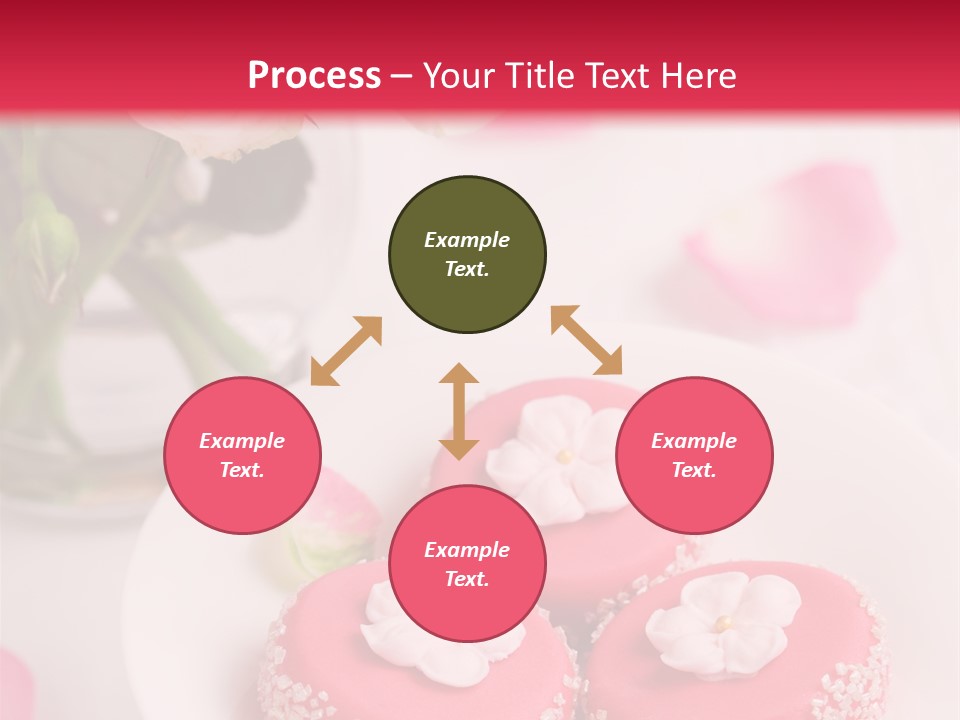 Process – Your Title Text Here

Example Text.

Example Text.

Example Text.

Example Text.